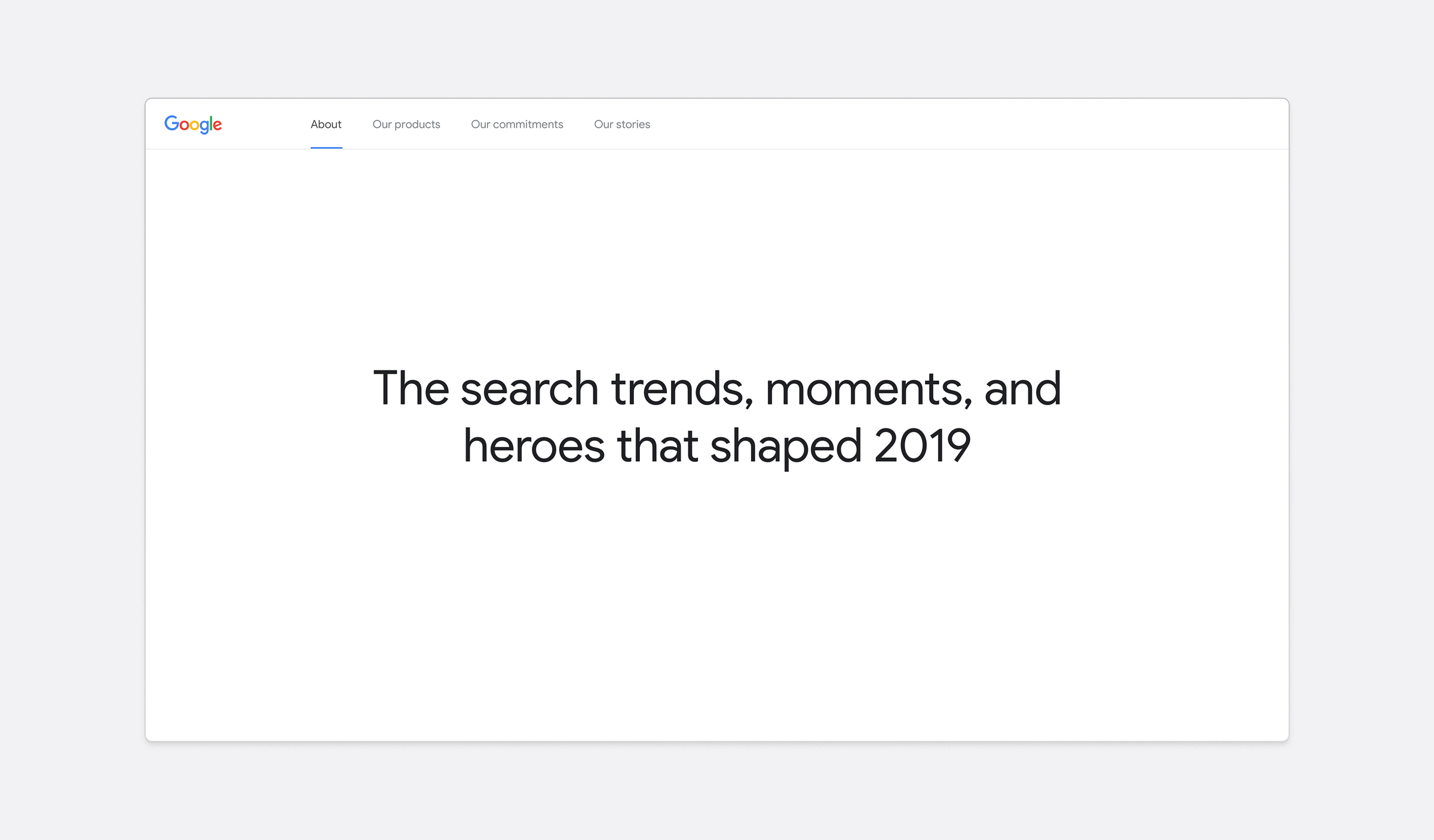 Google
About
Our products
Our commitments
Our stories

The search trends, moments, and heroes that shaped 2019